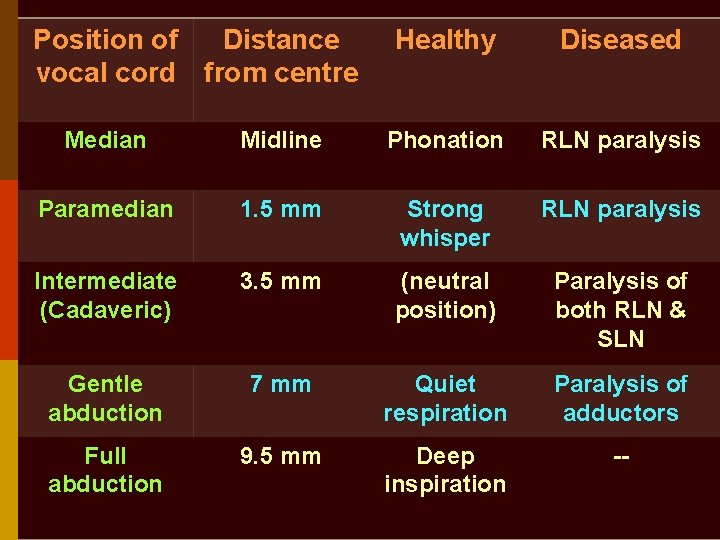 | Position of vocal cord | Distance from centre | Healthy | Diseased |
|---|---|---|---|
| Median | Midline | Phonation | RLN paralysis |
| Paramedian | 1.5 mm | Strong whisper | RLN paralysis |
| Intermediate (Cadaveric) | 3.5 mm | (neutral position) | Paralysis of both RLN & SLN |
| Gentle abduction | 7 mm | Quiet respiration | Paralysis of adductors |
| Full abduction | 9.5 mm | Deep inspiration | -- |